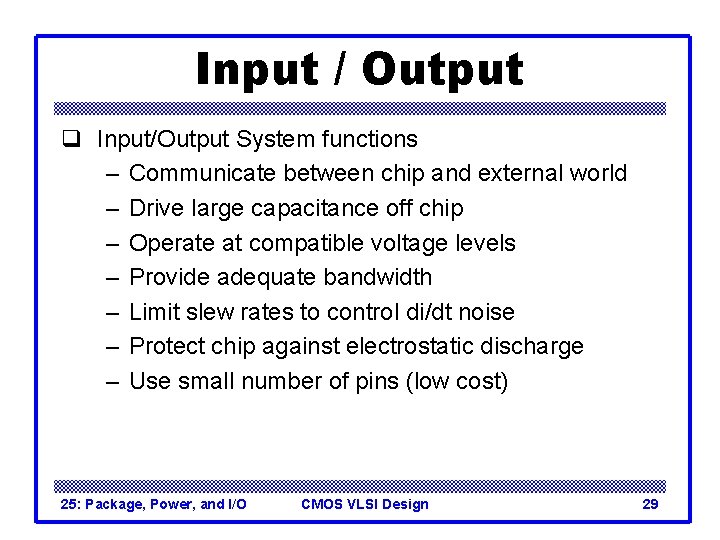 Input / Output

❑ Input/Output System functions
– Communicate between chip and external world
– Drive large capacitance off chip
– Operate at compatible voltage levels
– Provide adequate bandwidth
– Limit slew rates to control di/dt noise
– Protect chip against electrostatic discharge
– Use small number of pins (low cost)

25: Package, Power, and I/O CMOS VLSI Design 29